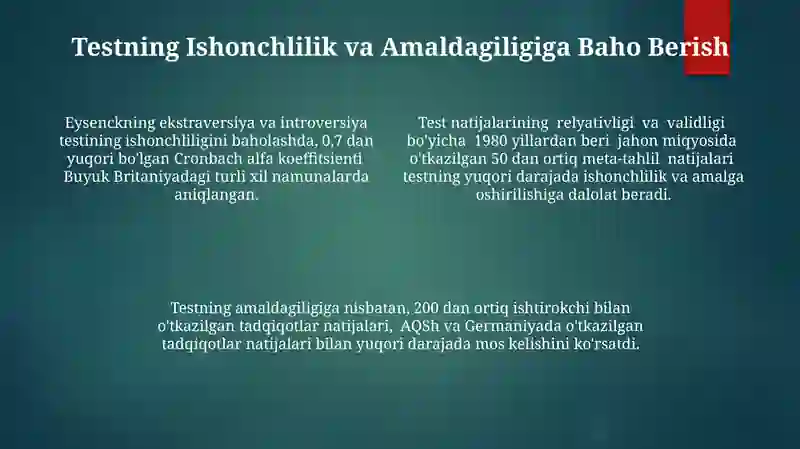 Testning Ishonchlilik va Amaldagiligiga Baho Berish

Eysenckning ekstraversiya va introversiya testining ishonchliligini baholashda, 0,7 dan yuqori bo'lgan Cronbach alfa koeffitsienti Buyuk Britaniyadagi turli xil namunalarda aniqlangan.

Test natijalarining relyativligi va validligi bo'yicha 1980 yillardan beri jahon miqyosida o'tkazilgan 50 dan ortiq meta-tahlil natijalari testning yuqori darajada ishonchlilik va amalga oshirilishiga dalolat beradi.

Testning amaldagiligiga nisbatan, 200 dan ortiq ishtirokchi bilan o'tkazilgan tadqiqotlar natijalari, AQSh va Germaniyada o'tkazilgan tadqiqotlar natijalari bilan yuqori darajada mos kelishini ko'rsatdi.